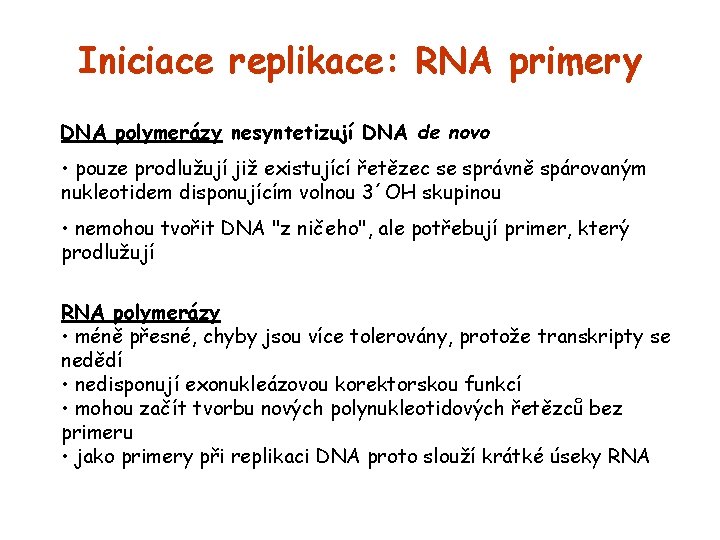 Iniciace replikace: RNA primery

DNA polymerázy nesyntetizují DNA de novo

• pouze prodlužují již existující řetězec se správně spárovaným nukleotidem disponujícím volnou 3´OH skupinou

• nemohou tvořit DNA "z ničeho", ale potřebují primer, který prodlužují

RNA polymerázy
• méně přesné, chyby jsou více tolerovány, protože transkripty se nedědí
• nedisponují exonukleázovou korektorskou funkcí
• mohou začít tvorbu nových polynukleotidových řetězců bez primeru
• jako primery při replikaci DNA proto slouží krátké úseky RNA